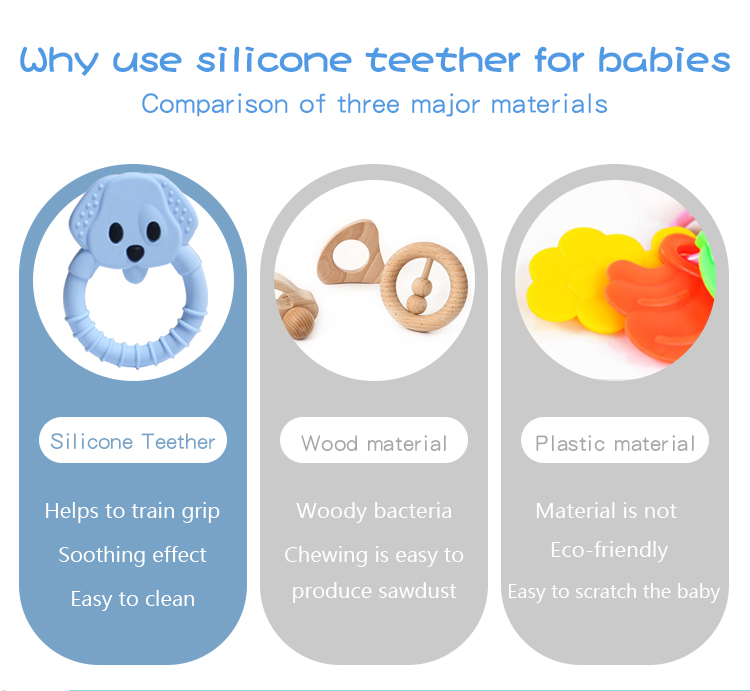 Why use silicone teether for babies

Comparison of three major materials

Silicone Teether

Helps to train grip

Soothing effect

Easy to clean

Wood material

Woody bacteria

Chewing is easy to produce sawdust

Plastic material

Material is not Eco-friendly

Easy to scratch the baby